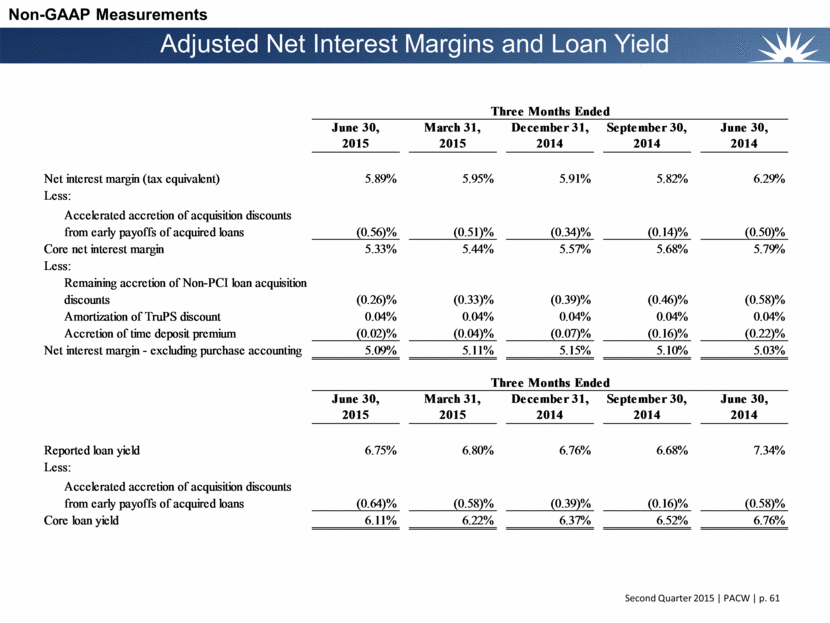 Non-GAAP Measurements

Adjusted Net Interest Margins and Loan Yield

| | Three Months Ended | | | | |
|---|---|---|---|---|---|
| | June 30, 2015 | March 31, 2015 | December 31, 2014 | September 30, 2014 | June 30, 2014 |
| Net interest margin (tax equivalent) | 5.89% | 5.95% | 5.91% | 5.82% | 6.29% |
| Less: | | | | | |
| Accelerated accretion of acquisition discounts from early payoffs of acquired loans | (0.56)% | (0.51)% | (0.34)% | (0.14)% | (0.50)% |
| Core net interest margin | 5.33% | 5.44% | 5.57% | 5.68% | 5.79% |
| Less: | | | | | |
| Remaining accretion of Non-PCI loan acquisition discounts | (0.26)% | (0.33)% | (0.39)% | (0.46)% | (0.58)% |
| Amortization of TruPS discount | 0.04% | 0.04% | 0.04% | 0.04% | 0.04% |
| Accretion of time deposit premium | (0.02)% | (0.04)% | (0.07)% | (0.16)% | (0.22)% |
| Net interest margin - excluding purchase accounting | 5.09% | 5.11% | 5.15% | 5.10% | 5.03% |

| | Three Months Ended | | | | |
|---|---|---|---|---|---|
| | June 30, 2015 | March 31, 2015 | December 31, 2014 | September 30, 2014 | June 30, 2014 |
| Reported loan yield | 6.75% | 6.80% | 6.76% | 6.68% | 7.34% |
| Less: | | | | | |
| Accelerated accretion of acquisition discounts from early payoffs of acquired loans | (0.64)% | (0.58)% | (0.39)% | (0.16)% | (0.58)% |
| Core loan yield | 6.11% | 6.22% | 6.37% | 6.52% | 6.76% |

Second Quarter 2015 | PACW | p. 61